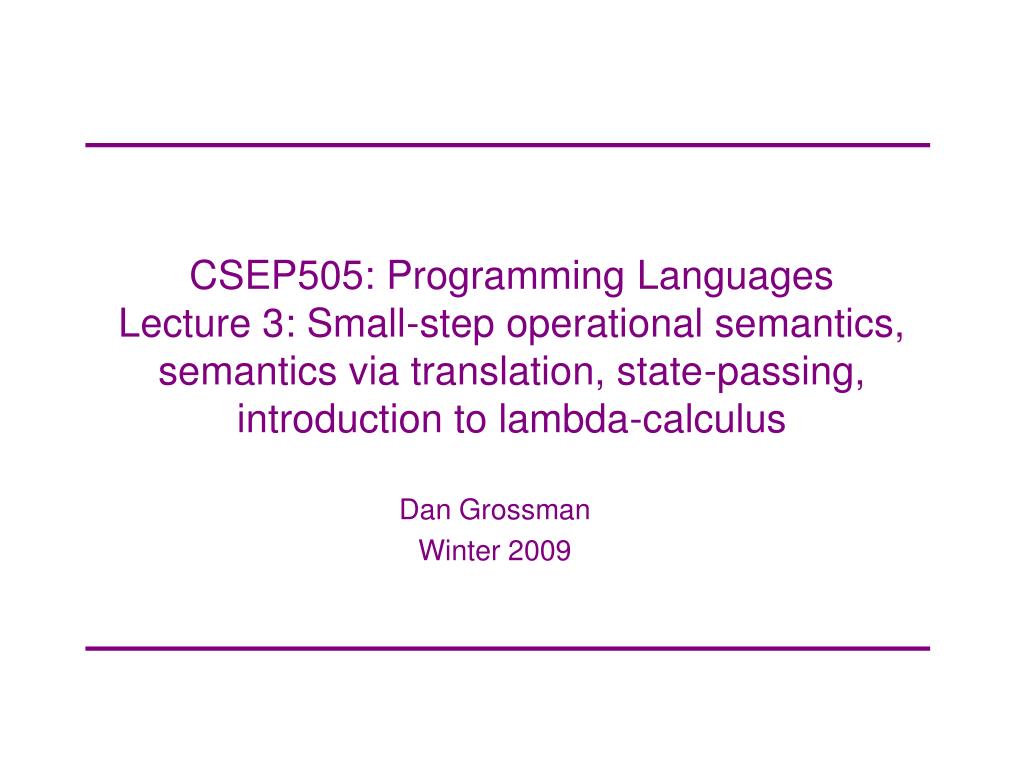 CSEP505: Programming Languages
Lecture 3: Small-step operational semantics, semantics via translation, state-passing, introduction to lambda-calculus

Dan Grossman
Winter 2009